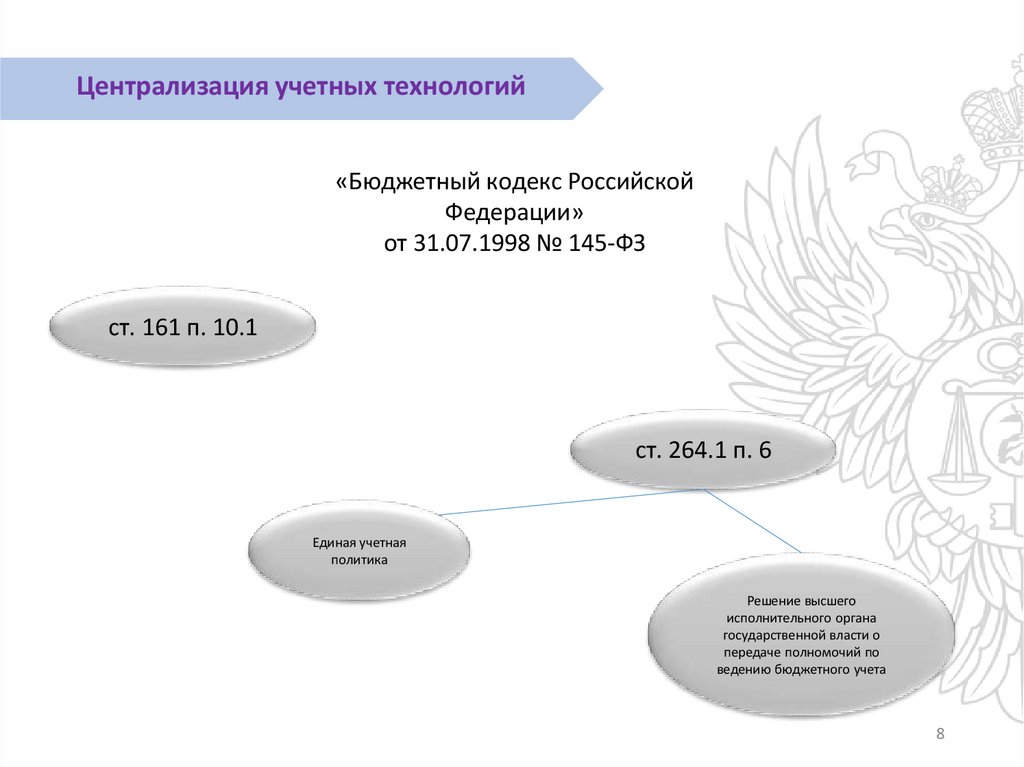 Централизация учетных технологий

«Бюджетный кодекс Российской Федерации» от 31.07.1998 № 145-ФЗ

ст. 161 п. 10.1

ст. 264.1 п. 6

Единая учетная политика

Решение высшего исполнительного органа государственной власти о передаче полномочий по ведению бюджетного учета

8